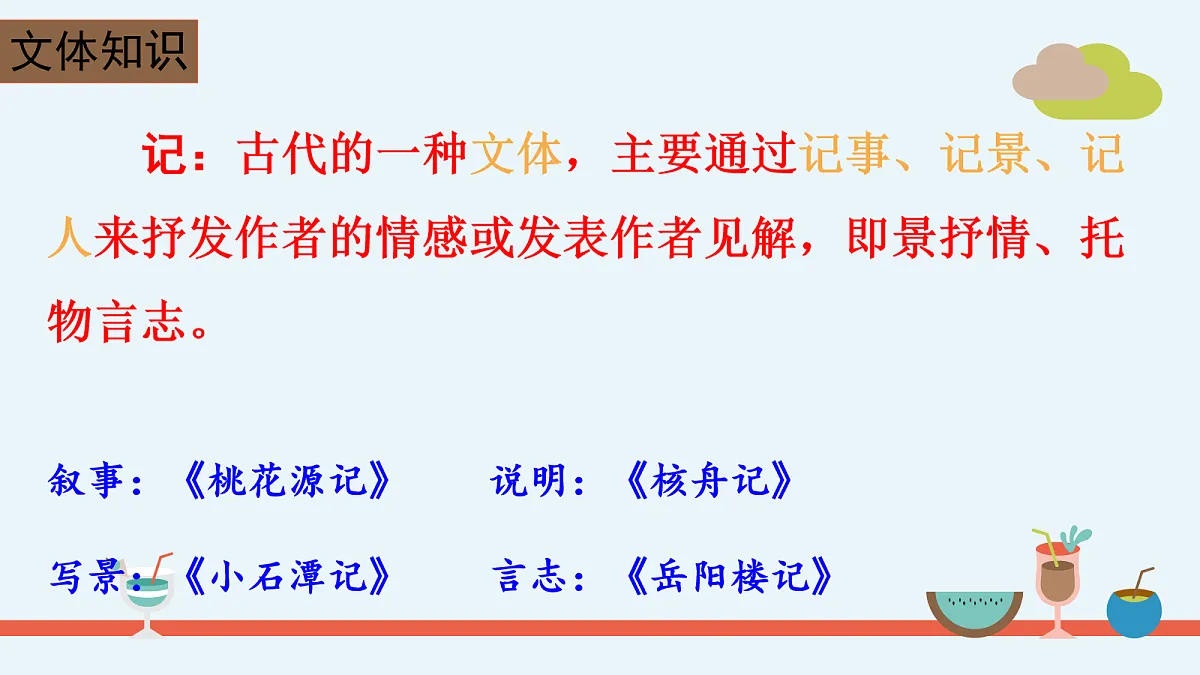 文体知识

记：古代的一种文体，主要通过记事、记景、记人来抒发作者的情感或发表作者见解，即景抒情、托物言志。

叙事：《桃花源记》　说明：《核舟记》

写景：《小石潭记》　言志：《岳阳楼记》